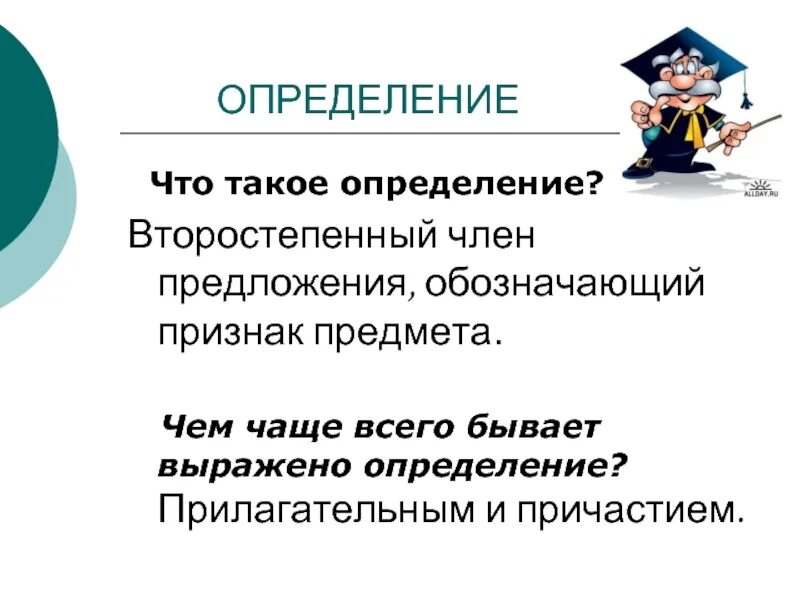 ОПРЕДЕЛЕНИЕ

ALLDAY.RU

Что такое определение?

Второстепенный член предложения, обозначающий признак предмета.

Чем чаще всего бывает выражено определение?
Прилагательным и причастием.